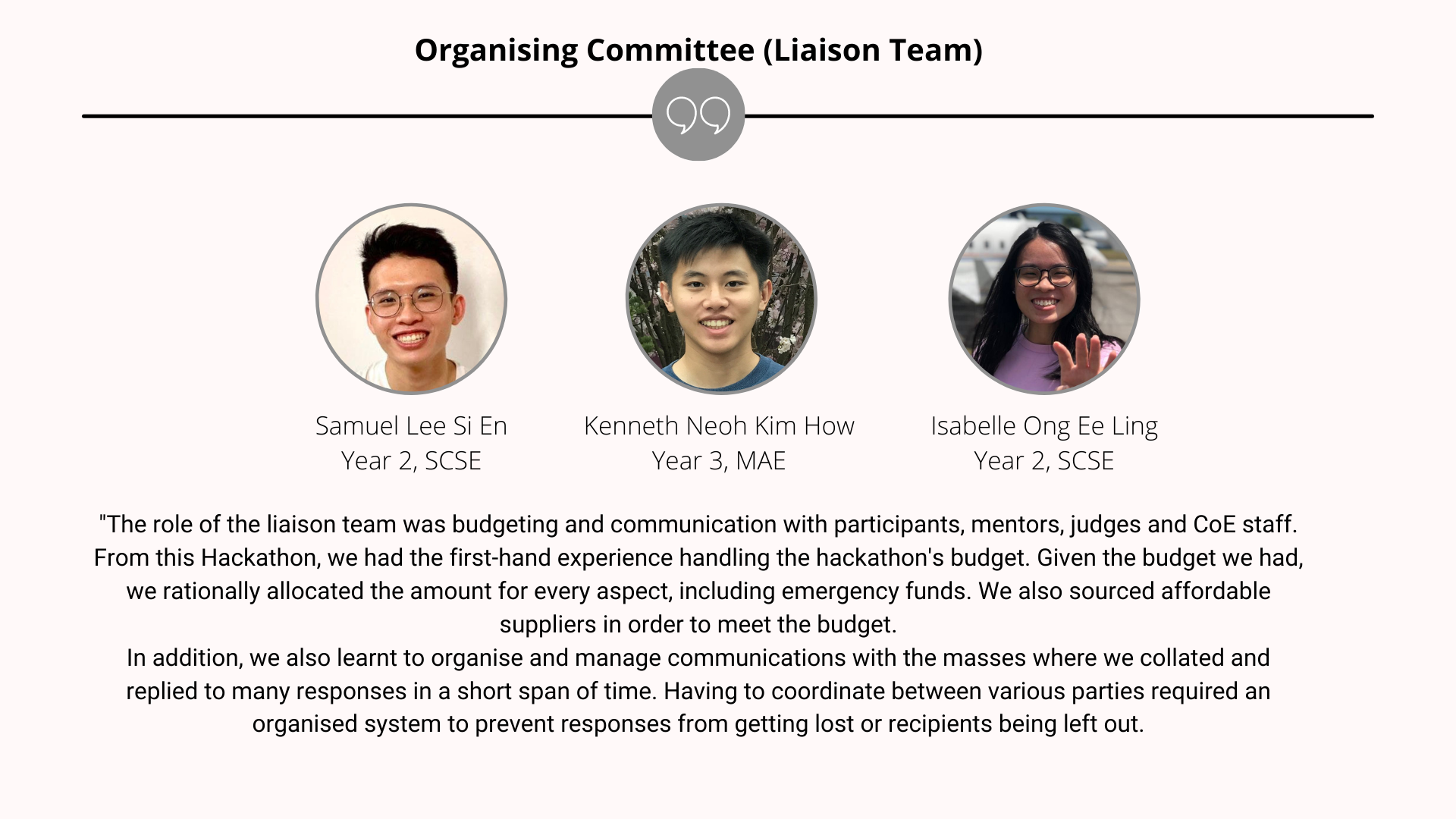 Organising Committee (Liaison Team)

Samuel Lee Si En
Year 2, SCSE

Kenneth Neoh Kim How
Year 3, MAE

Isabelle Ong Ee Ling
Year 2, SCSE

"The role of the liaison team was budgeting and communication with participants, mentors, judges and CoE staff. From this Hackathon, we had the first-hand experience handling the hackathon's budget. Given the budget we had, we rationally allocated the amount for every aspect, including emergency funds. We also sourced affordable suppliers in order to meet the budget.
In addition, we also learnt to organise and manage communications with the masses where we collated and replied to many responses in a short span of time. Having to coordinate between various parties required an organised system to prevent responses from getting lost or recipients being left out.